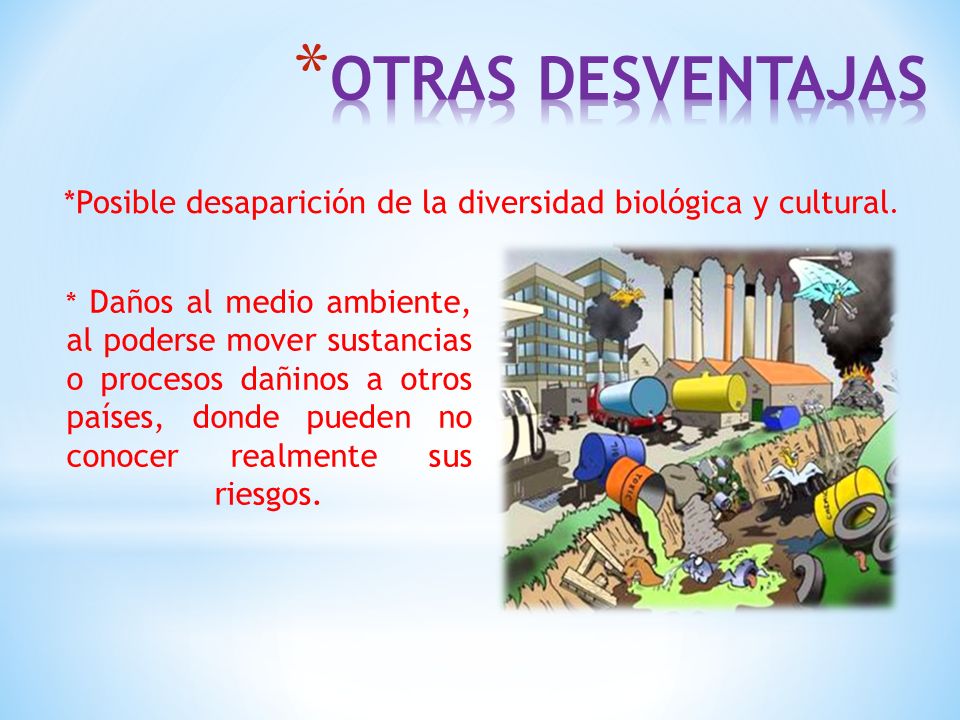 *OTRAS DESVENTAJAS

*Posible desaparición de la diversidad biológica y cultural.

* Daños al medio ambiente, al poderse mover sustancias o procesos dañinos a otros países, donde pueden no conocer realmente sus riesgos.

TOXIC